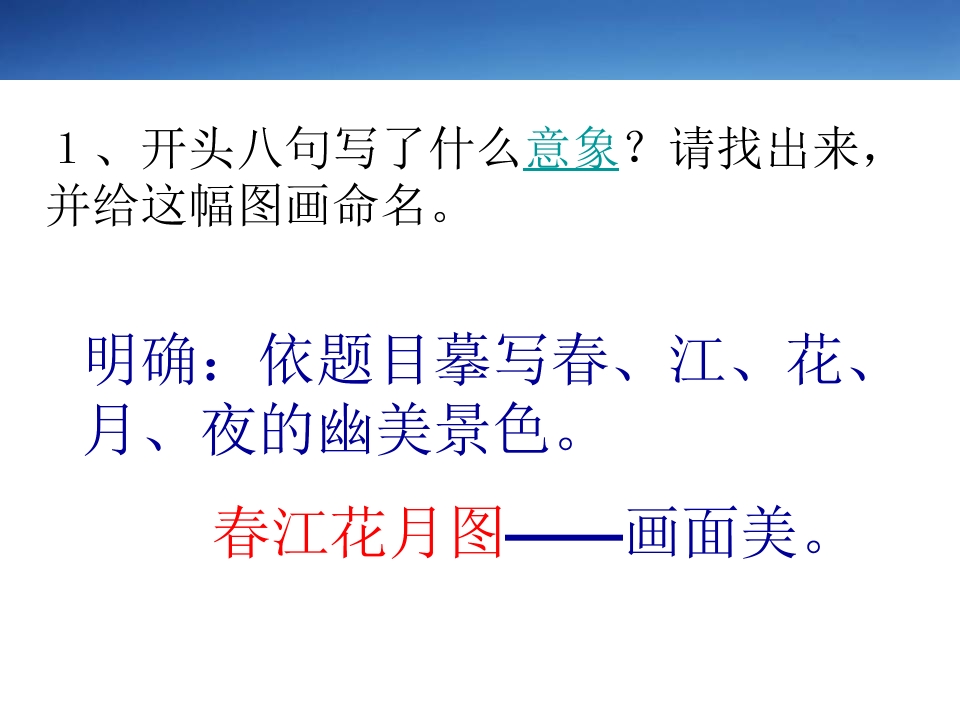 １、开头八句写了什么意象？请找出来，并给这幅图画命名。

明确：依题目摹写春、江、花、月、夜的幽美景色。

春江花月图——画面美。